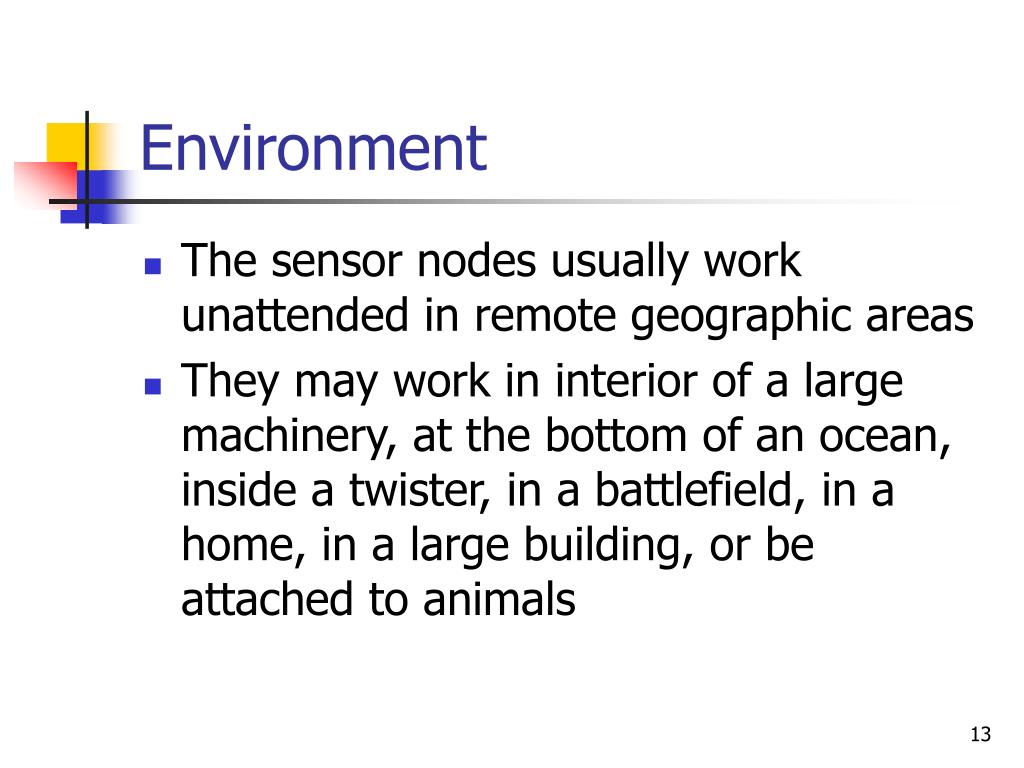 Environment

- The sensor nodes usually work unattended in remote geographic areas
- They may work in interior of a large machinery, at the bottom of an ocean, inside a twister, in a battlefield, in a home, in a large building, or be attached to animals

13